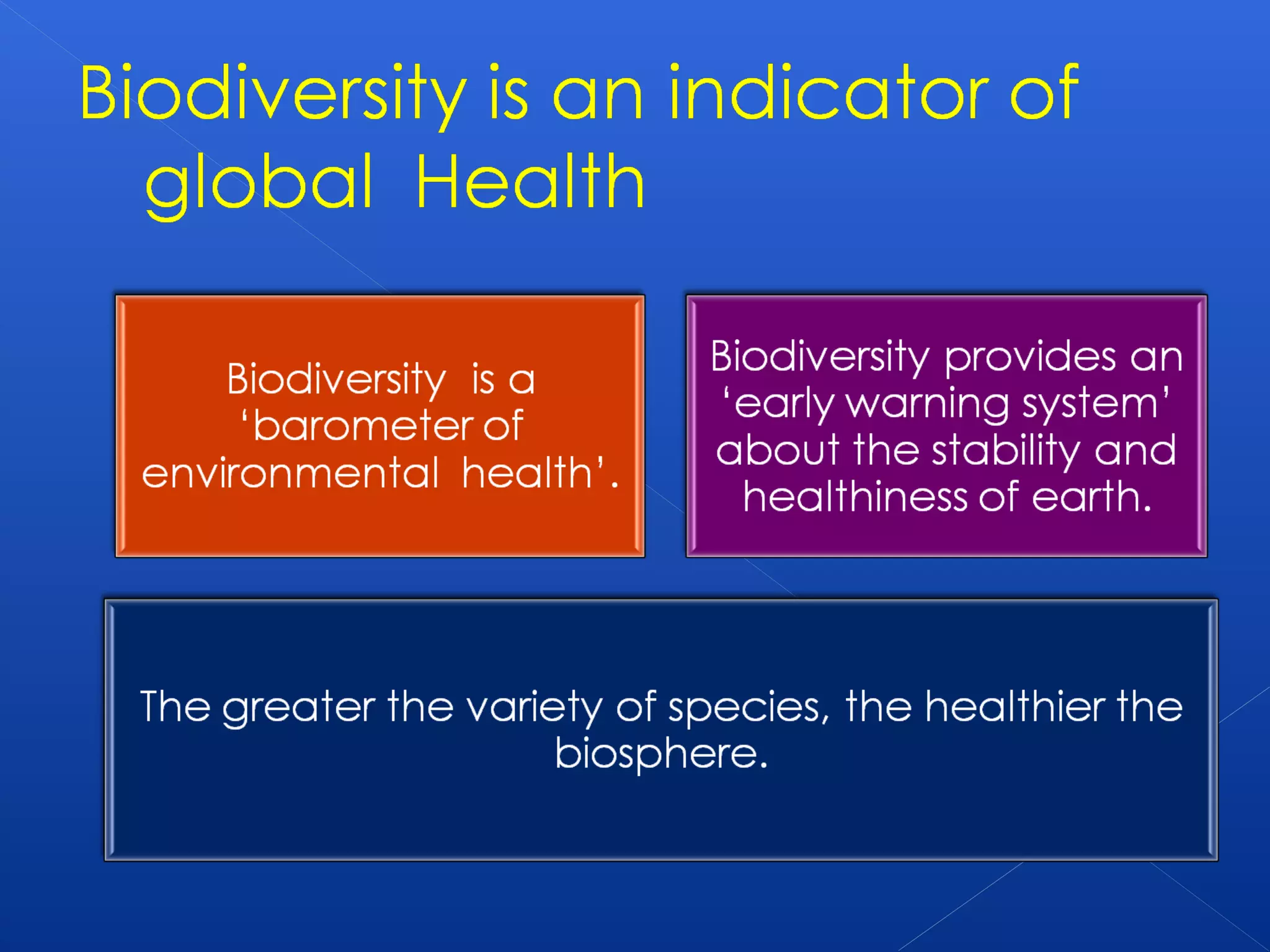 Biodiversity is an indicator of global Health

Biodiversity is a ‘barometer of environmental health’.

Biodiversity provides an ‘early warning system’ about the stability and healthiness of earth.

The greater the variety of species, the healthier the biosphere.